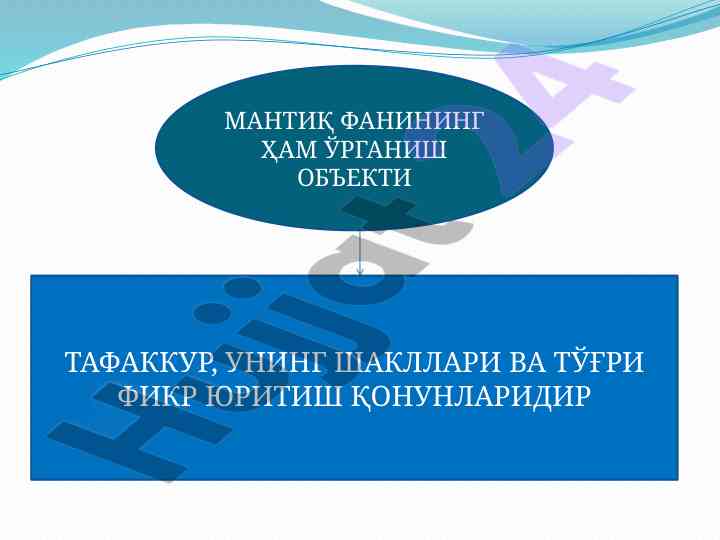 МАНТИҚ ФАНИНИНГ ҲАМ ЎРГАНИШ ОБЪЕКТИ

ТАФАККУР, УНИНГ ШАКЛЛАРИ ВА ТЎҒРИ ФИКР ЮРИТИШ ҚОНУНЛАРИДИР

Hujjat 24